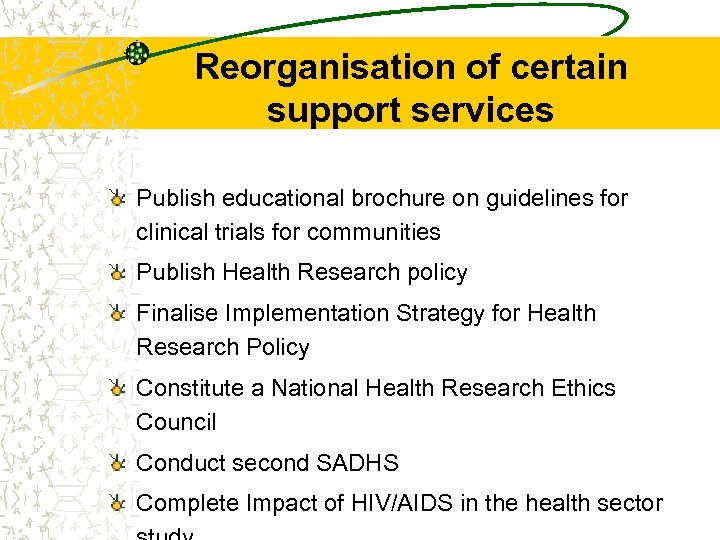 Reorganisation of certain support services

Publish educational brochure on guidelines for clinical trials for communities

Publish Health Research policy

Finalise Implementation Strategy for Health Research Policy

Constitute a National Health Research Ethics Council

Conduct second SADHS

Complete Impact of HIV/AIDS in the health sector study